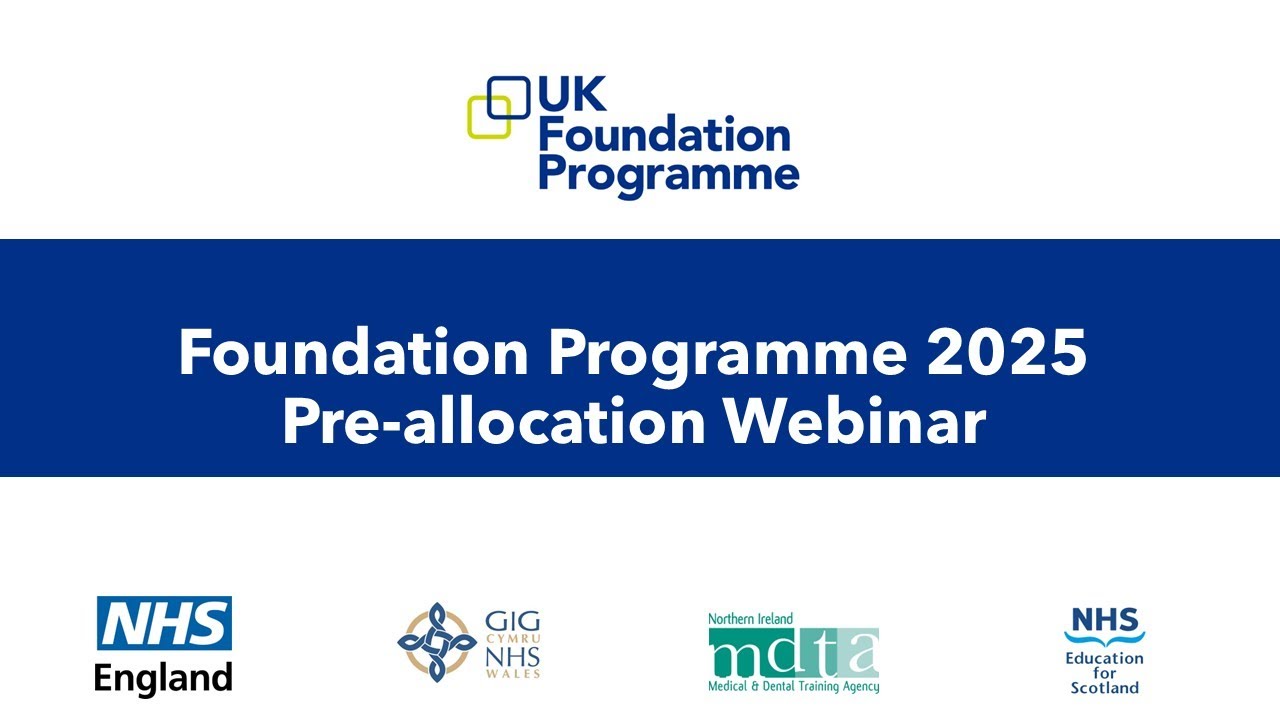 UK Foundation Programme

Foundation Programme 2025 Pre-allocation Webinar

NHS England

GIG CYMRU NHS WALES

Northern Ireland mdta Medical & Dental Training Agency

NHS Education for Scotland